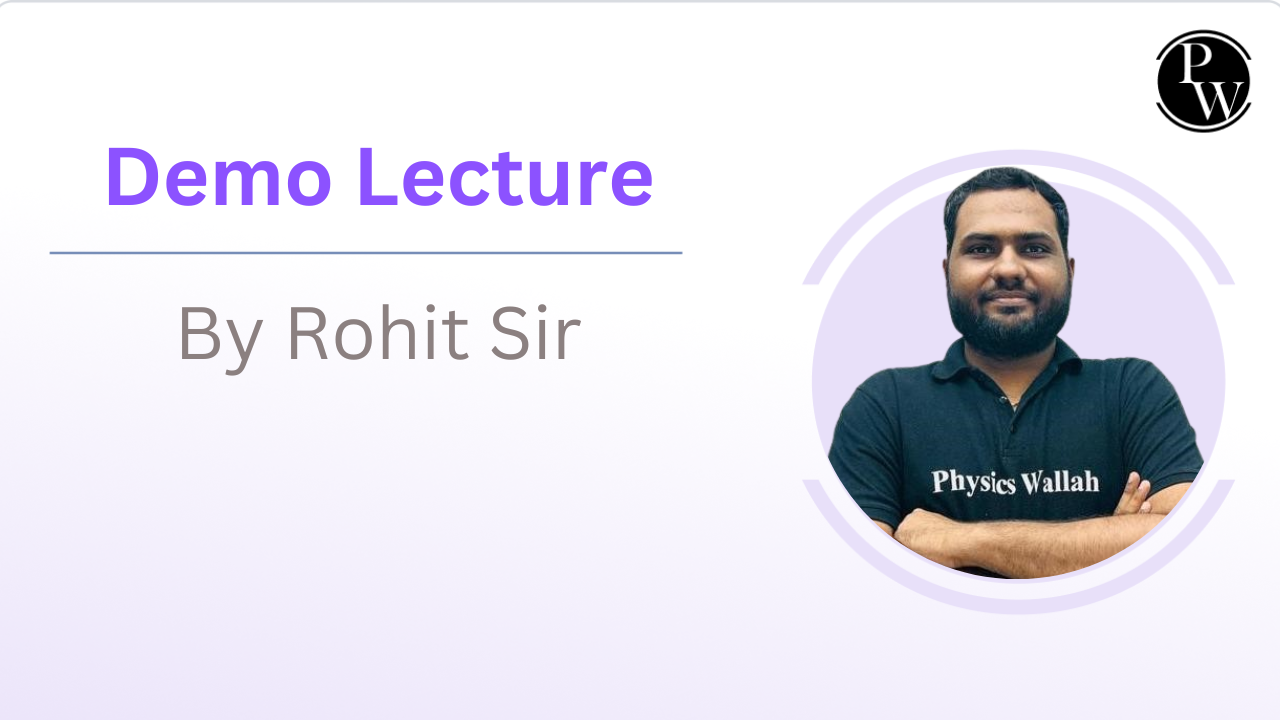 PW

Demo Lecture

By Rohit Sir

Physics Wallah